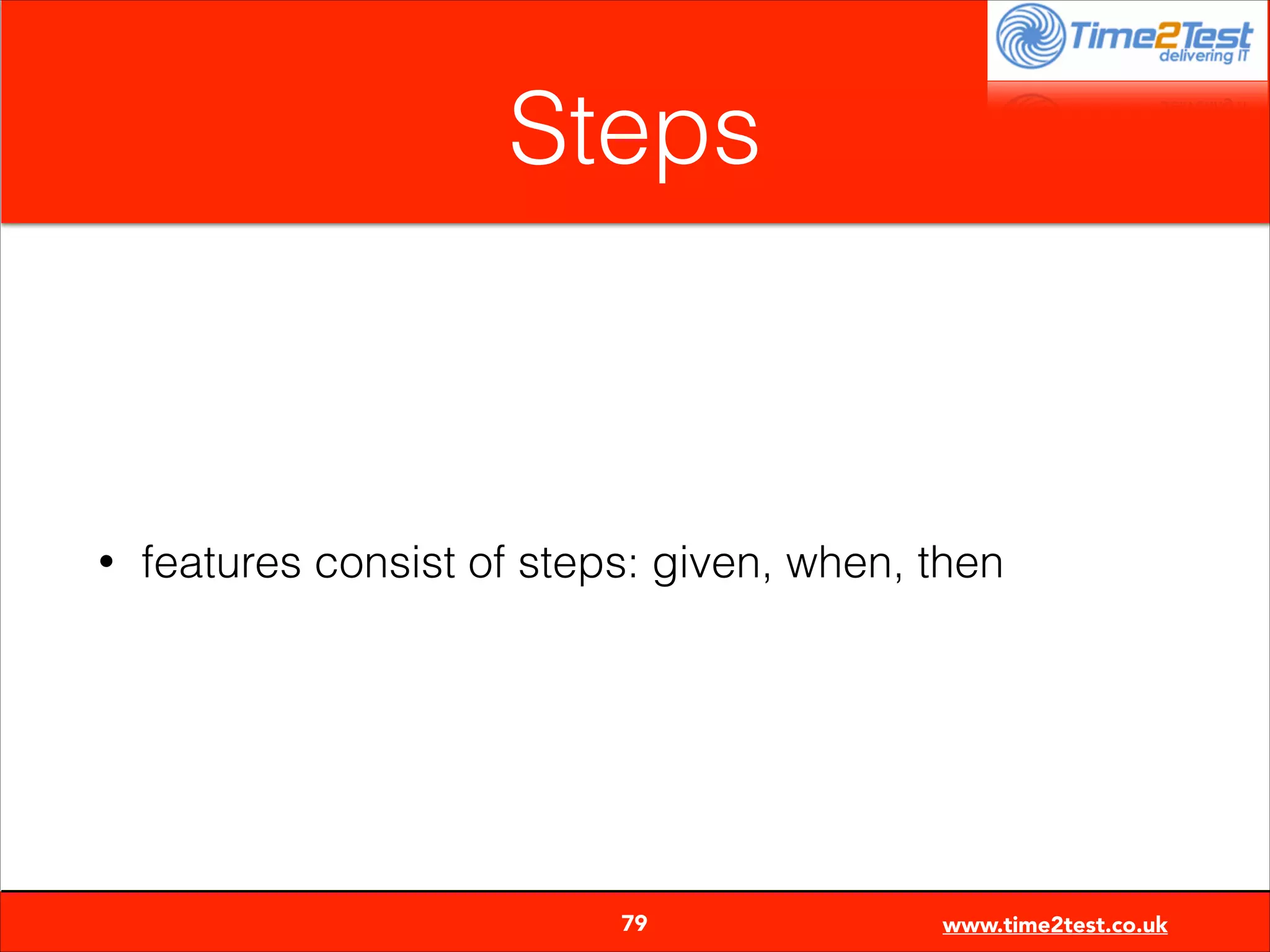 Time2Test
delivering IT

Steps

• features consist of steps: given, when, then

79

www.time2test.co.uk